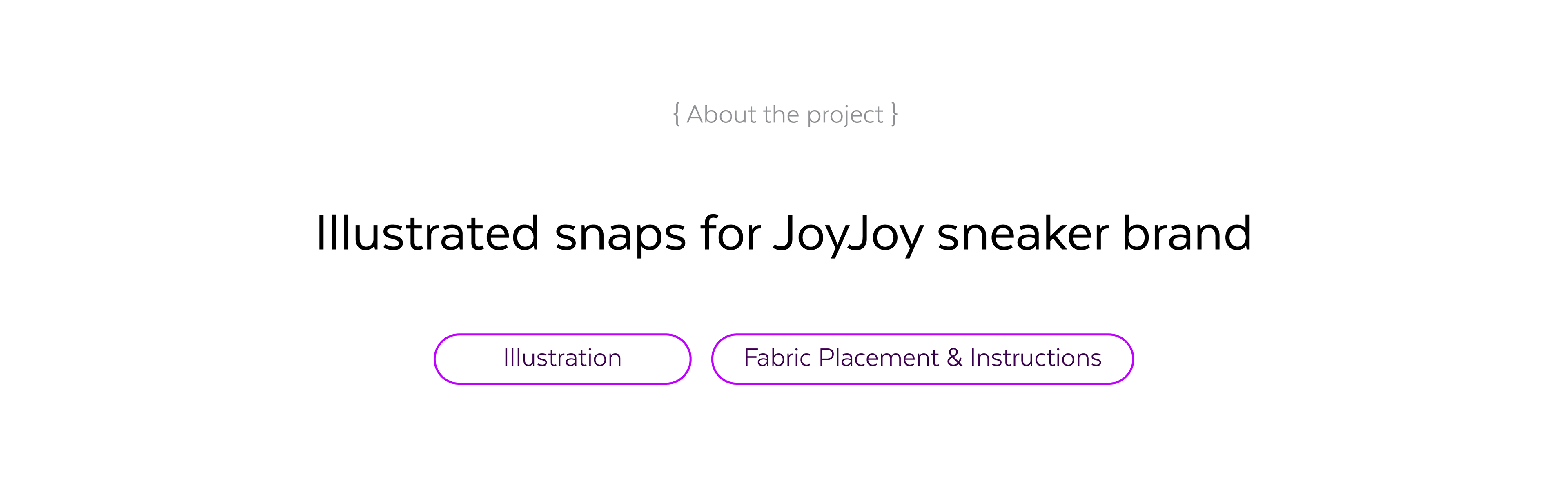 { About the project }

Illustrated snaps for JoyJoy sneaker brand

Illustration

Fabric Placement & Instructions